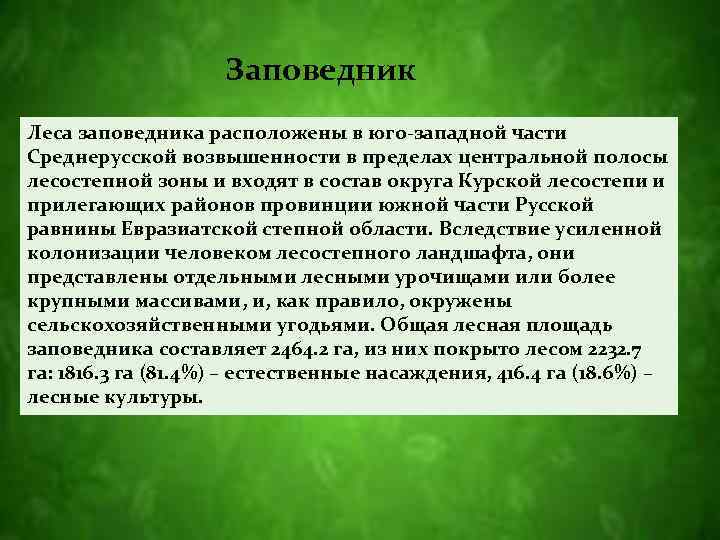 Заповедник

Леса заповедника расположены в юго-западной части Среднерусской возвышенности в пределах центральной полосы лесостепной зоны и входят в состав округа Курской лесостепи и прилегающих районов провинции южной части Русской равнины Евразиатской степной области. Вследствие усиленной колонизации человеком лесостепного ландшафта, они представлены отдельными лесными урочищами или более крупными массивами, и, как правило, окружены сельскохозяйственными угодьями. Общая лесная площадь заповедника составляет 2464.2 га, из них покрыто лесом 2232.7 га: 1816.3 га (81.4%) – естественные насаждения, 416.4 га (18.6%) – лесные культуры.